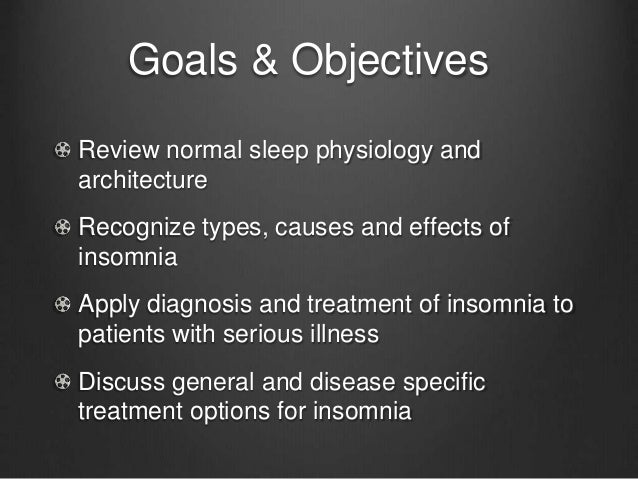 Goals & Objectives

Review normal sleep physiology and architecture

Recognize types, causes and effects of insomnia

Apply diagnosis and treatment of insomnia to patients with serious illness

Discuss general and disease specific treatment options for insomnia